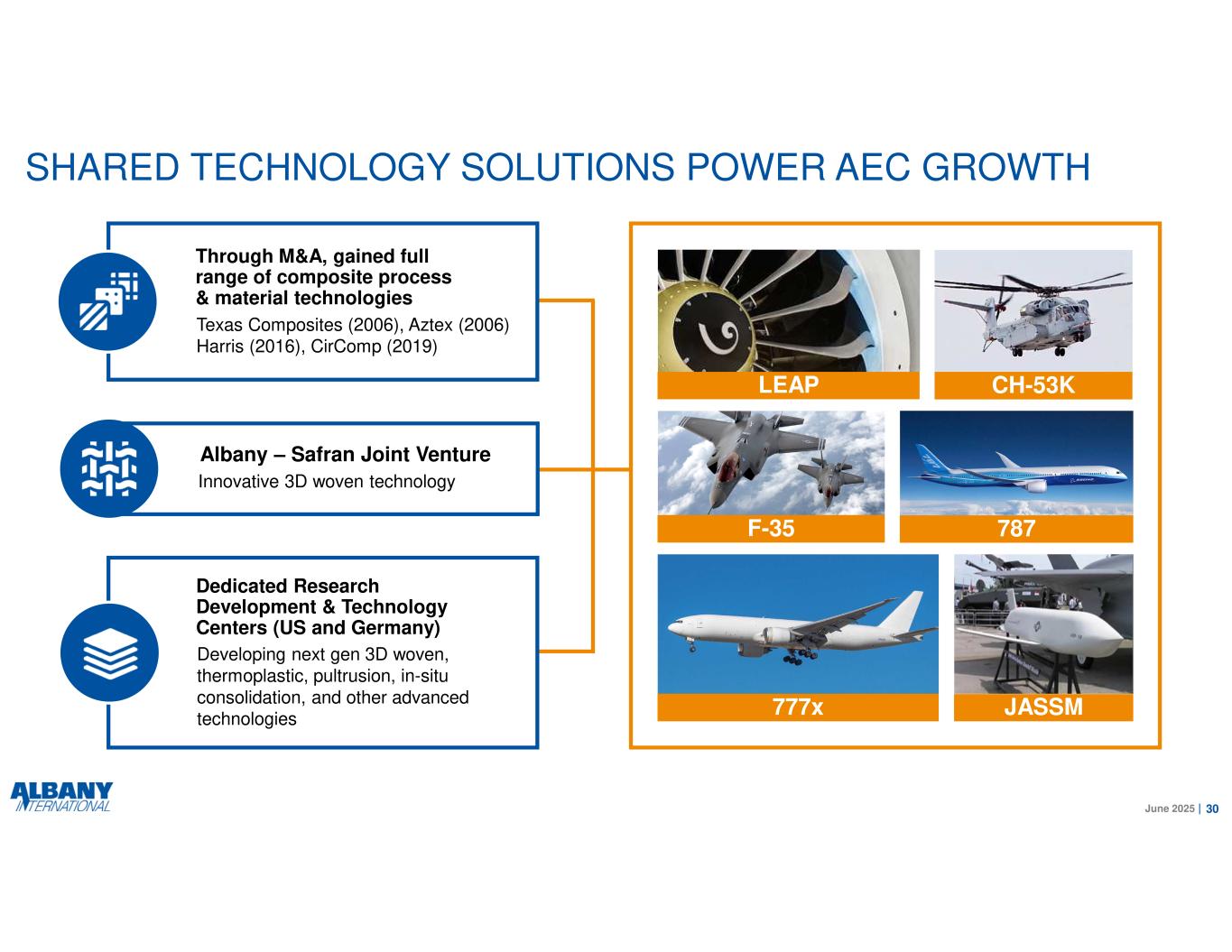 SHARED TECHNOLOGY SOLUTIONS POWER AEC GROWTH

Through M&A, gained full range of composite process & material technologies

Texas Composites (2006), Aztex (2006) Harris (2016), CirComp (2019)

Albany – Safran Joint Venture

Innovative 3D woven technology

Dedicated Research Development & Technology Centers (US and Germany)

Developing next gen 3D woven, thermoplastic, pultrusion, in-situ consolidation, and other advanced technologies

LEAP

CH-53K

F-35

787

777x

JASSM

ALBANY INTERNATIONAL

June 2025 | 30